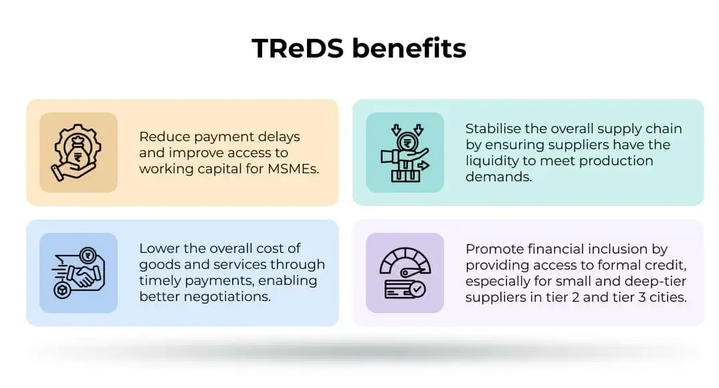 TReDS benefits

Reduce payment delays and improve access to working capital for MSMEs.

Stabilise the overall supply chain by ensuring suppliers have the liquidity to meet production demands.

Lower the overall cost of goods and services through timely payments, enabling better negotiations.

Promote financial inclusion by providing access to formal credit, especially for small and deep-tier suppliers in tier 2 and tier 3 cities.